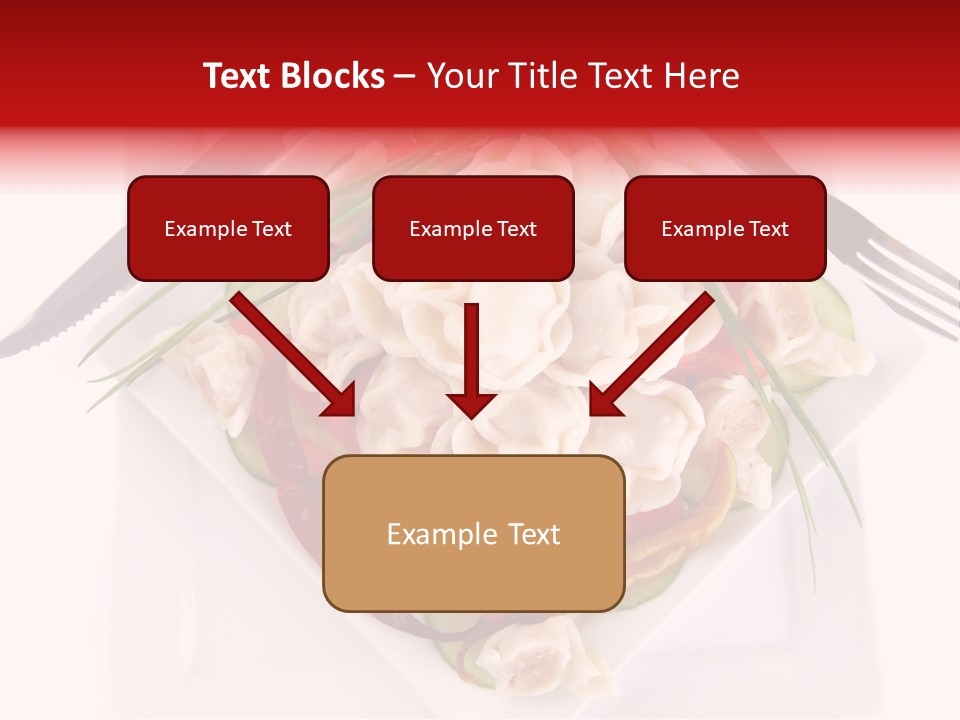 Text Blocks – Your Title Text Here

Example Text

Example Text

Example Text

Example Text